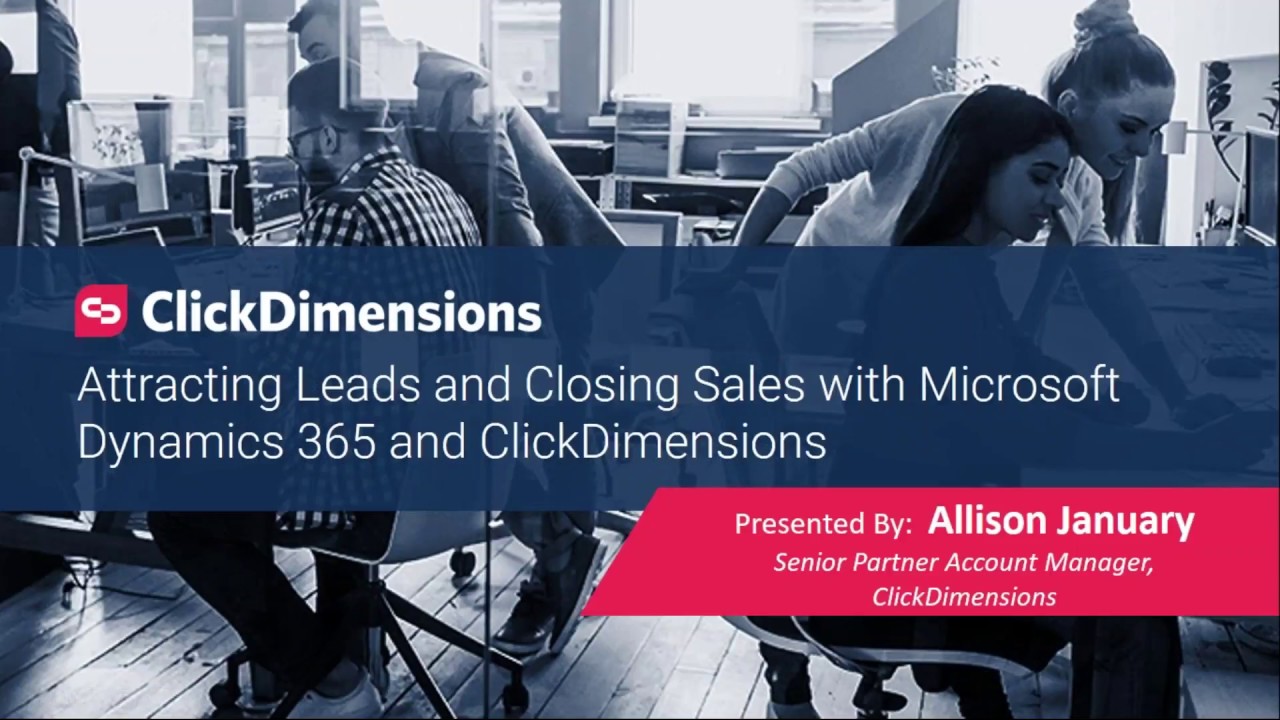 ClickDimensions

Attracting Leads and Closing Sales with Microsoft Dynamics 365 and ClickDimensions

Presented By: Allison January
Senior Partner Account Manager, ClickDimensions